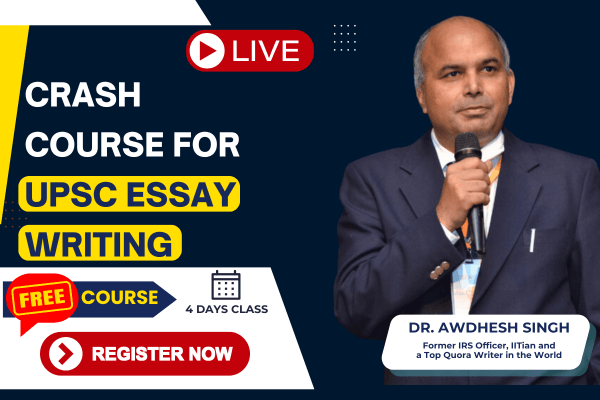 LIVE

CRASH COURSE FOR UPSC ESSAY WRITING

FREE COURSE

4 DAYS CLASS

REGISTER NOW

DR. AWDHESH SINGH

Former IRS Officer, IITian and a Top Quora Writer in the World